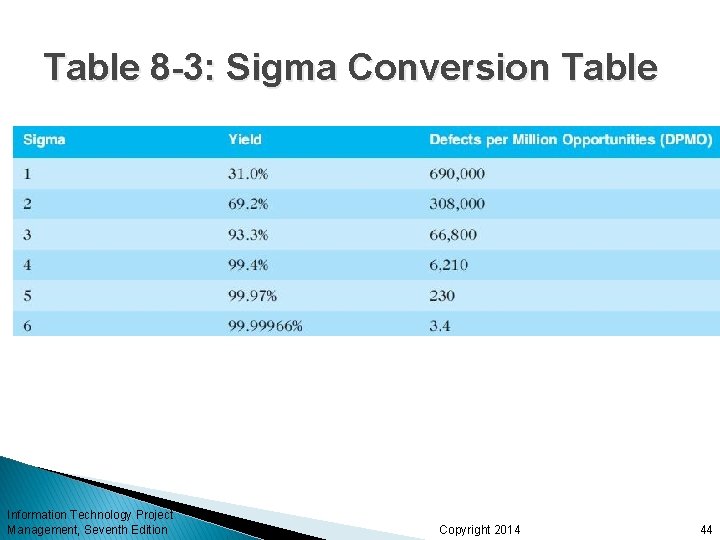 Table 8-3: Sigma Conversion Table

| Sigma | Yield | Defects per Million Opportunities (DPMO) |
|---|---|---|
| 1 | 31.0% | 690,000 |
| 2 | 69.2% | 308,000 |
| 3 | 93.3% | 66,800 |
| 4 | 99.4% | 6,210 |
| 5 | 99.97% | 230 |
| 6 | 99.99966% | 3.4 |

Information Technology Project Management, Seventh Edition

Copyright 2014

44